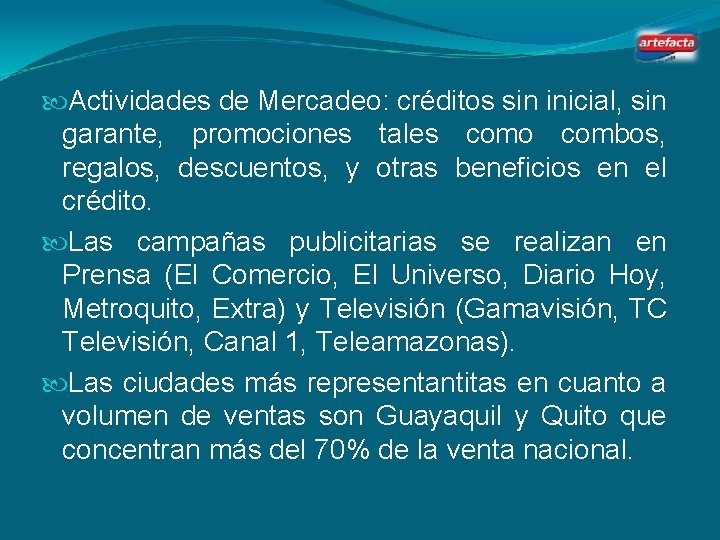 artefacta

Actividades de Mercadeo: créditos sin inicial, sin garante, promociones tales como combos, regalos, descuentos, y otras beneficios en el crédito.

Las campañas publicitarias se realizan en Prensa (El Comercio, El Universo, Diario Hoy, Metroquito, Extra) y Televisión (Gamavisión, TC Televisión, Canal 1, Teleamazonas).

Las ciudades más representantitas en cuanto a volumen de ventas son Guayaquil y Quito que concentran más del 70% de la venta nacional.